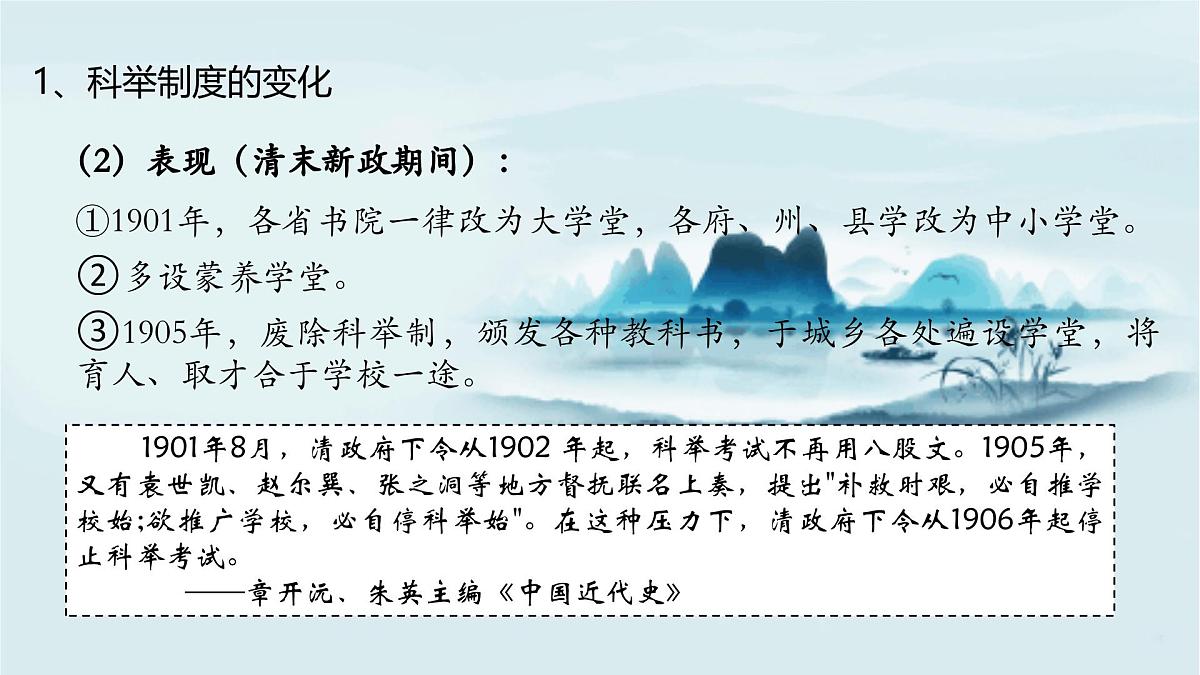 1、科举制度的变化

（2）表现（清末新政期间）：

①1901年，各省书院一律改为大学堂，各府、州、县学改为中小学堂。

② 多设蒙养学堂。

③1905年，废除科举制，颁发各种教科书，于城乡各处遍设学堂，将育人、取才合于学校一途。

1901年8月，清政府下令从1902 年起，科举考试不再用八股文。1905年，又有袁世凯、赵尔巽、张之洞等地方督抚联名上奏，提出"补救时艰，必自推学校始;欲推广学校，必自停科举始"。在这种压力下，清政府下令从1906年起停止科举考试。

——章开沅、朱英主编《中国近代史》